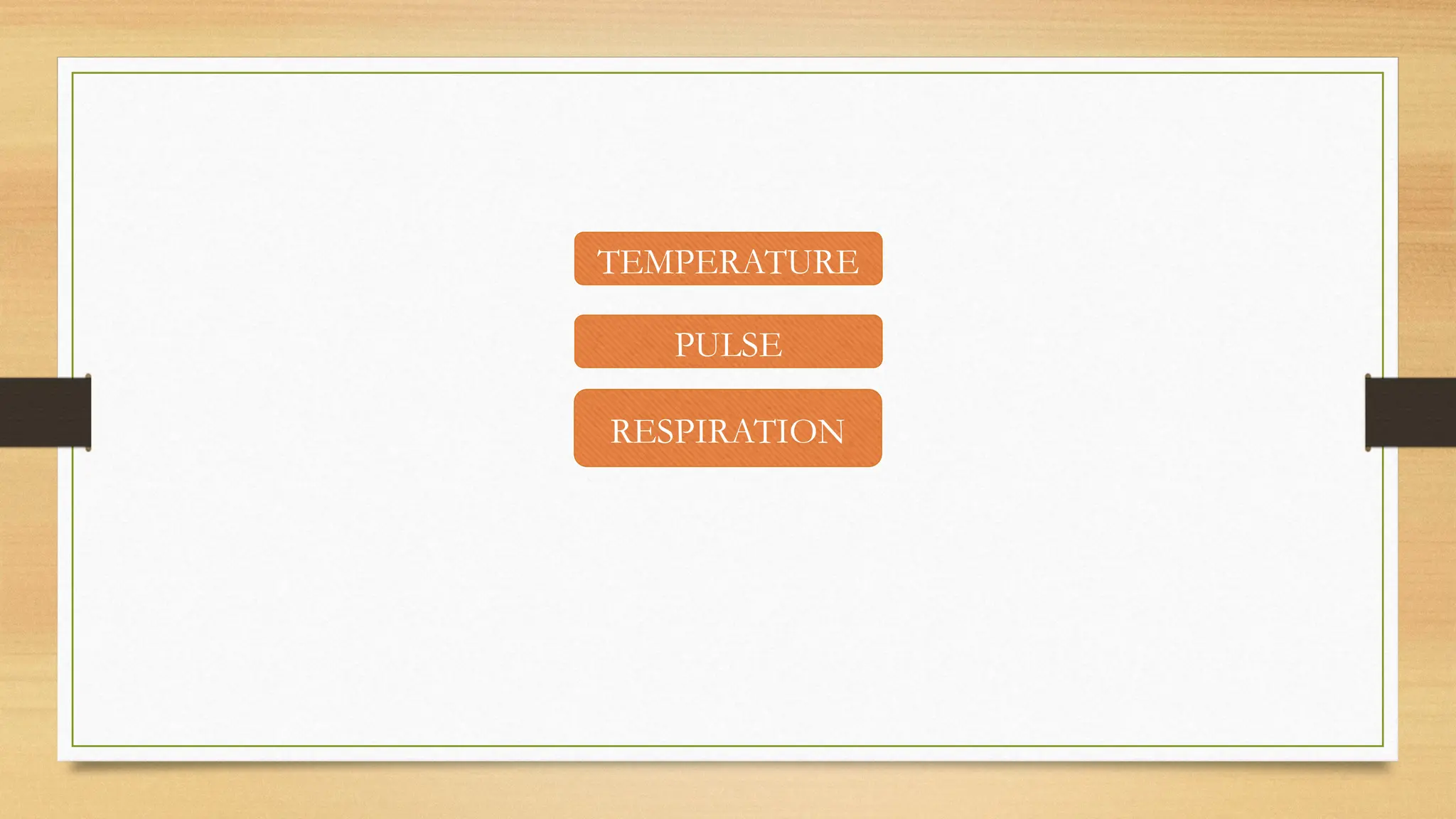 TEMPERATURE

PULSE

RESPIRATION